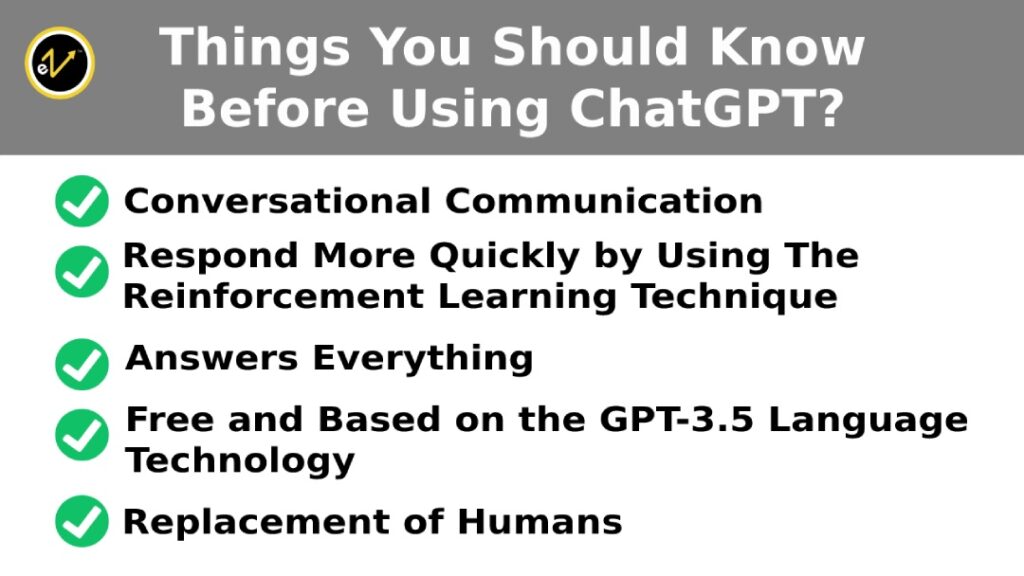 eV

Things You Should Know Before Using ChatGPT?

Conversational Communication

Respond More Quickly by Using The Reinforcement Learning Technique

Answers Everything

Free and Based on the GPT-3.5 Language Technology

Replacement of Humans